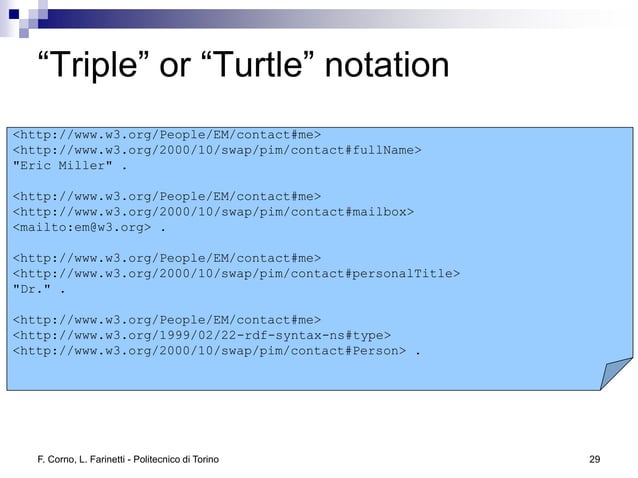 “Triple” or “Turtle” notation

<http://www.w3.org/People/EM/contact#me>
<http://www.w3.org/2000/10/swap/pim/contact#fullName>
"Eric Miller" .

<http://www.w3.org/People/EM/contact#me>
<http://www.w3.org/2000/10/swap/pim/contact#mailbox>
<mailto:em@w3.org> .

<http://www.w3.org/People/EM/contact#me>
<http://www.w3.org/2000/10/swap/pim/contact#personalTitle>
"Dr." .

<http://www.w3.org/People/EM/contact#me>
<http://www.w3.org/1999/02/22-rdf-syntax-ns#type>
<http://www.w3.org/2000/10/swap/pim/contact#Person> .

F. Corno, L. Farinetti - Politecnico di Torino

29